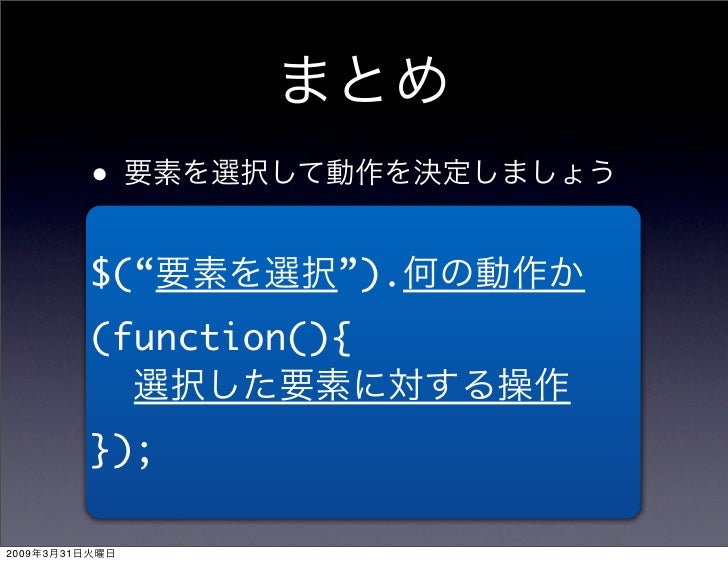 まとめ

• 要素を選択して動作を決定しましょう

$(“要素を選択”).何の動作か
(function(){
選択した要素に対する操作
});

2009年3月31日火曜日